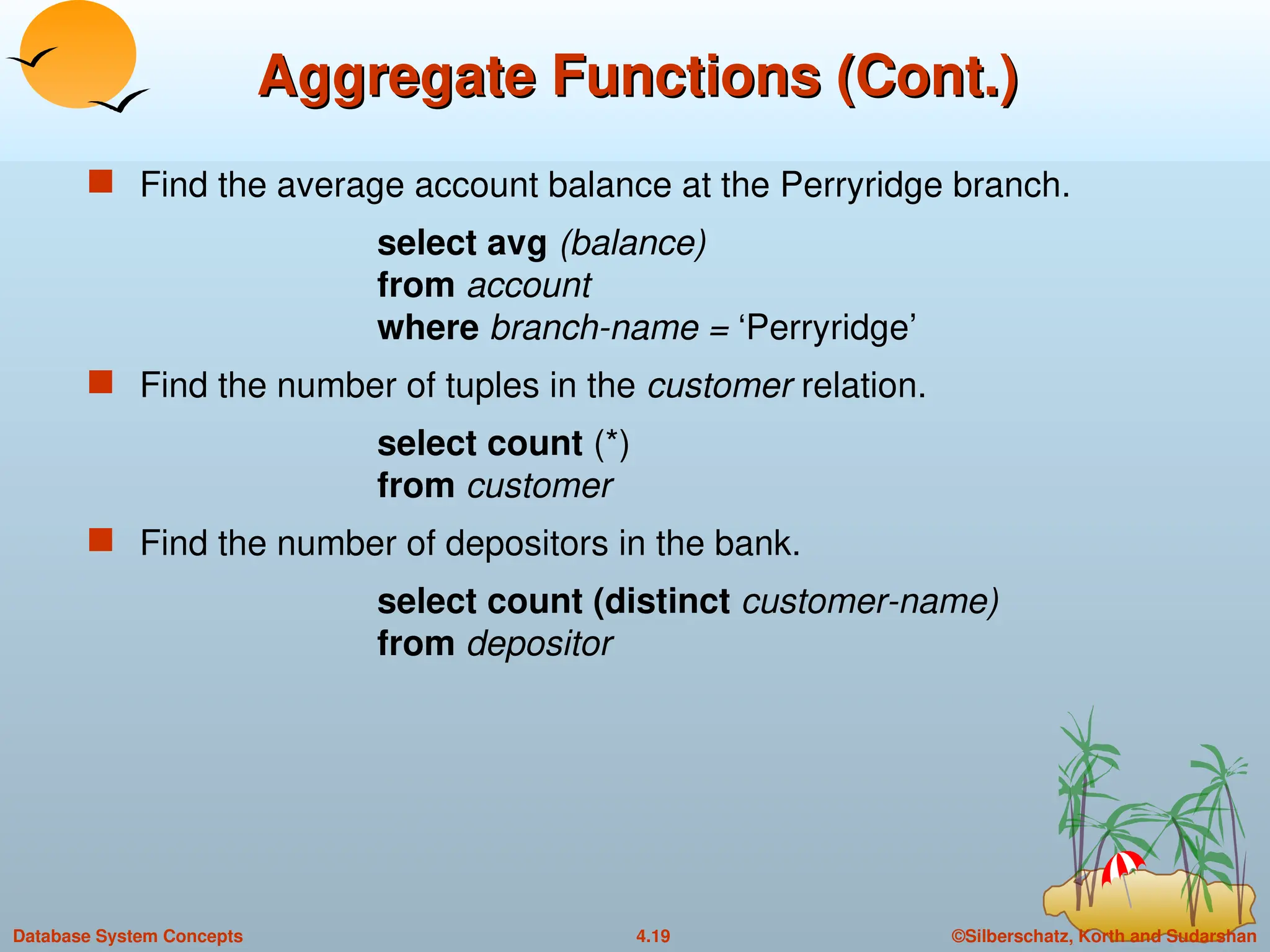 Aggregate Functions (Cont.)

Find the average account balance at the Perryridge branch.

select avg (balance)
from account
where branch-name = ‘Perryridge’

Find the number of tuples in the customer relation.

select count (*)
from customer

Find the number of depositors in the bank.

select count (distinct customer-name)
from depositor

Database System Concepts

4.19

©Silberschatz, Korth and Sudarshan